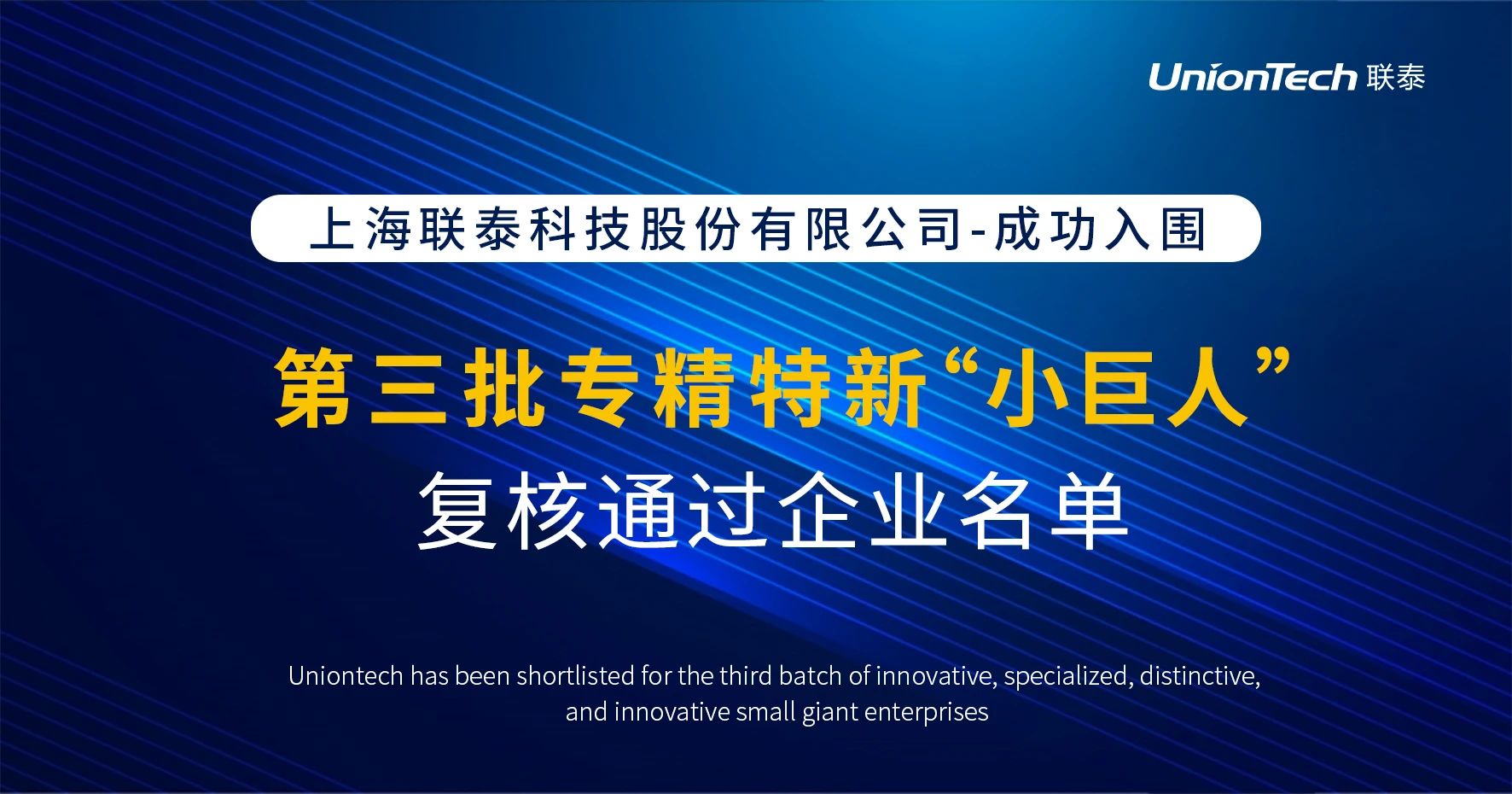 UnionTech 联泰

上海联泰科技股份有限公司-成功入围

第三批专精特新“小巨人”
复核通过企业名单

Uniontech has been shortlisted for the third batch of innovative, specialized, distinctive, and innovative small giant enterprises